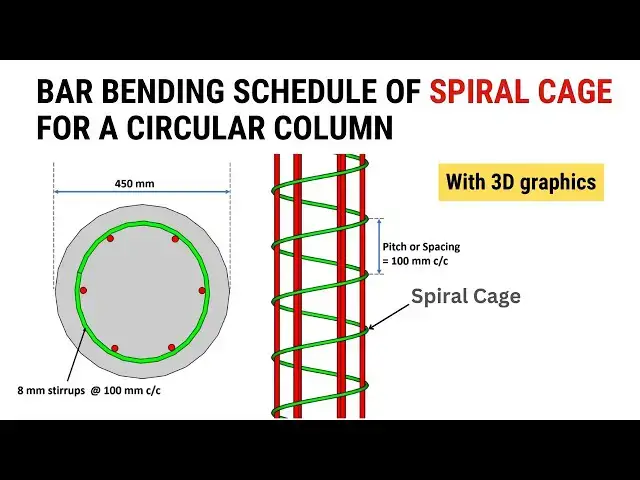 BAR BENDING SCHEDULE OF SPIRAL CAGE FOR A CIRCULAR COLUMN

450 mm

With 3D graphics

Pitch or Spacing = 100 mm c/c

Spiral Cage

8 mm stirrups @ 100 mm c/c